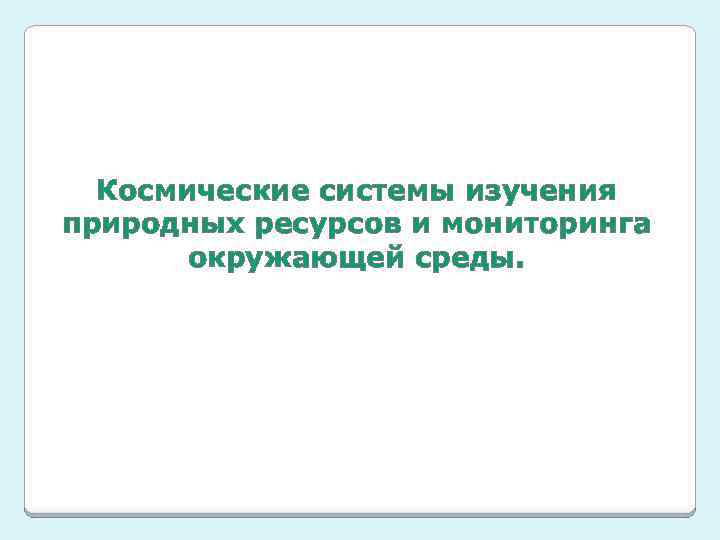 Космические системы изучения природных ресурсов и мониторинга окружающей среды.